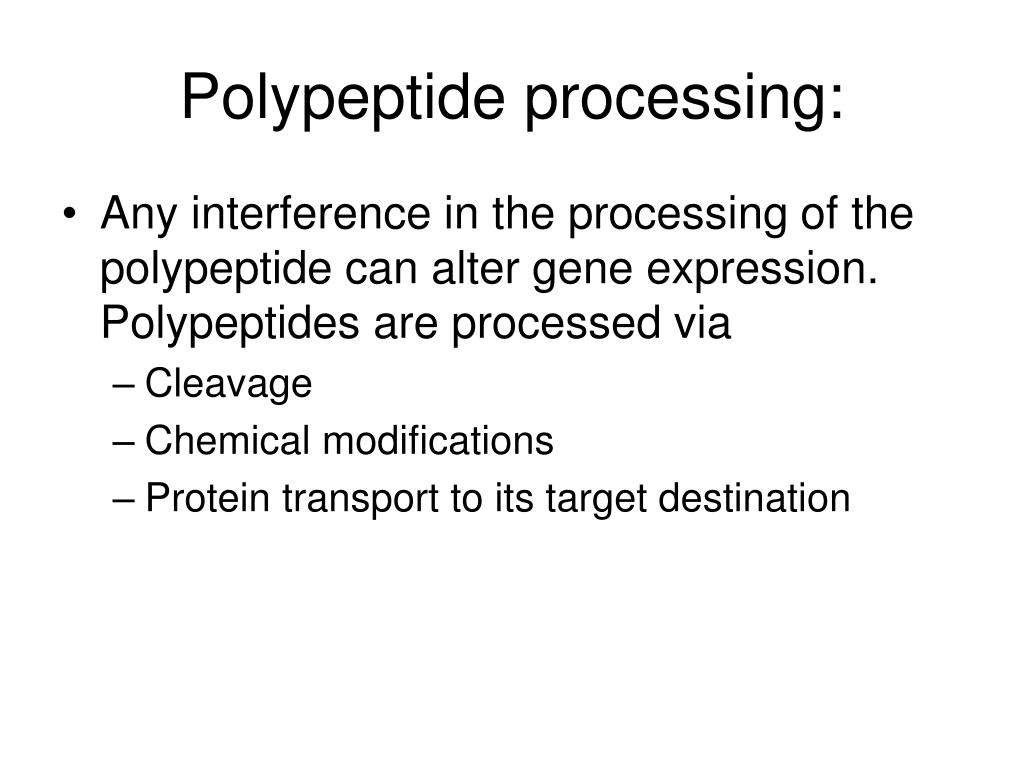 Polypeptide processing:

• Any interference in the processing of the polypeptide can alter gene expression. Polypeptides are processed via
– Cleavage
– Chemical modifications
– Protein transport to its target destination